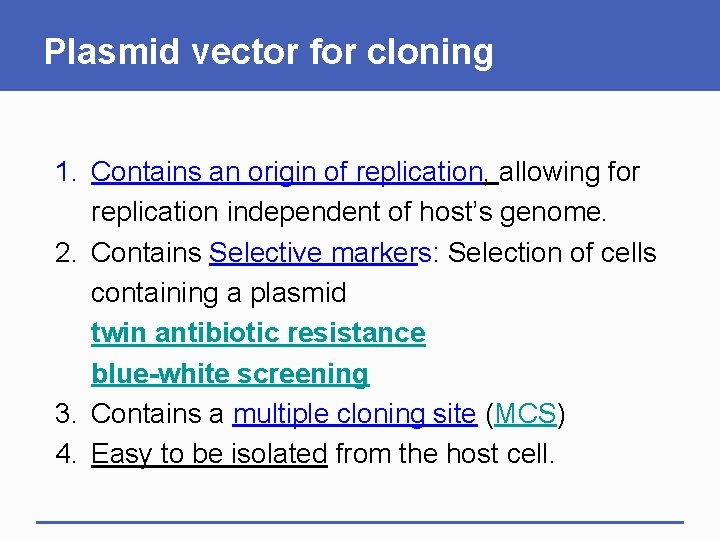 Plasmid vector for cloning

1. Contains an origin of replication, allowing for replication independent of host's genome.
2. Contains Selective markers: Selection of cells containing a plasmid
twin antibiotic resistance
blue-white screening
3. Contains a multiple cloning site (MCS)
4. Easy to be isolated from the host cell.